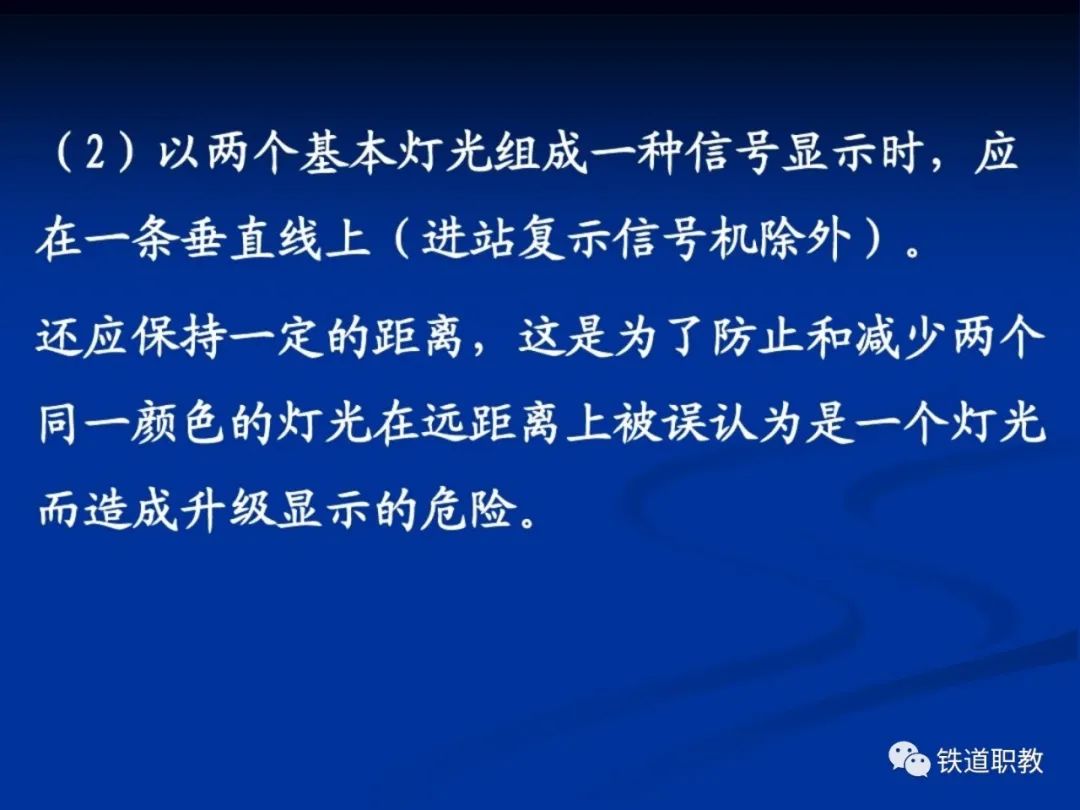 （2）以两个基本灯光组成一种信号显示时，应在一条垂直线上（进站复示信号机除外）。

还应保持一定的距离，这是为了防止和减少两个同一颜色的灯光在远距离上被误认为是一个灯光而造成升级显示的危险。

铁道职教